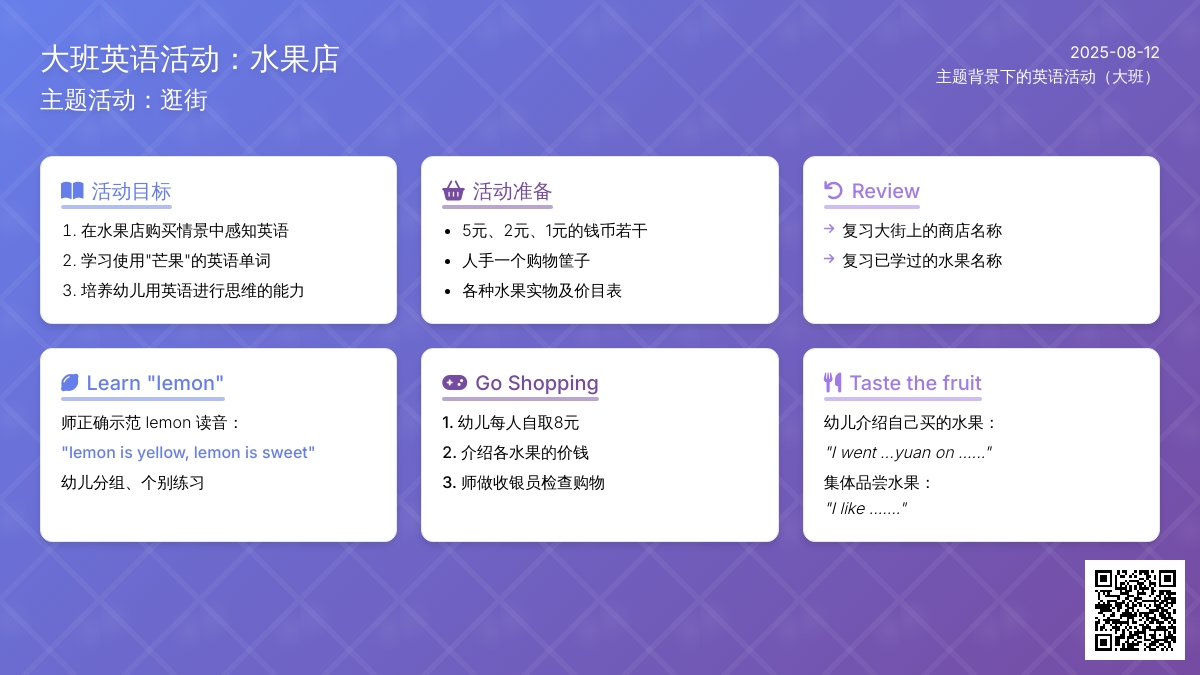 大班英语活动：水果店
主题活动：逛街

2025-08-12
主题背景下的英语活动（大班）

活动目标
1. 在水果店购买情景中感知英语
2. 学习使用"芒果"的英语单词
3. 培养幼儿用英语进行思维的能力

活动准备
• 5元、2元、1元的钱币若干
• 人手一个购物筐子
• 各种水果实物及价目表

Review
→ 复习大街上的商店名称
→ 复习已学过的水果名称

Learn "lemon"
师正确示范 lemon 读音：
"lemon is yellow, lemon is sweet"
幼儿分组、个别练习

Go Shopping
1. 幼儿每人自取8元
2. 介绍各水果的价钱
3. 师做收银员检查购物

Taste the fruit
幼儿介绍自己买的水果：
"I went ...yuan on ......"
集体品尝水果：
"I like ......."